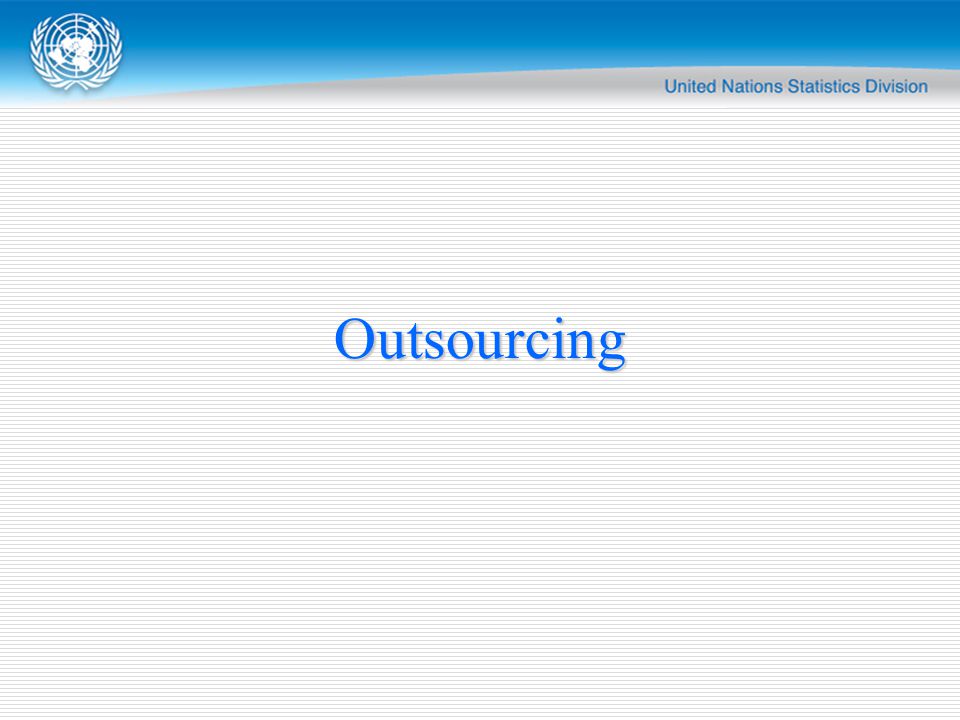 United Nations Statistics Division

Outsourcing